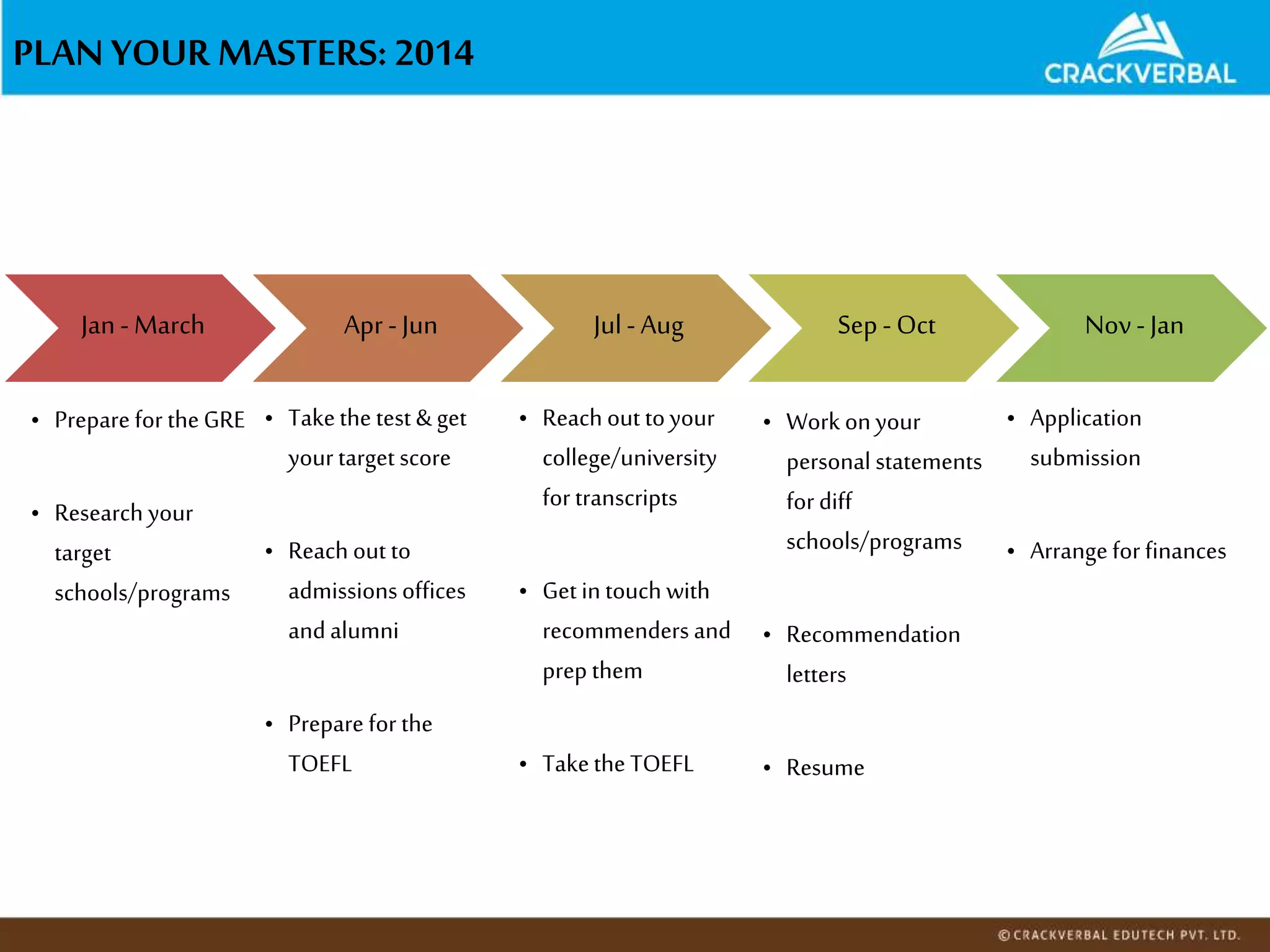 PLAN YOUR MASTERS: 2014

CRACKVERBAL

Jan - March

• Prepare for the GRE

• Research your target schools/programs

Apr - Jun

• Take the test & get your target score

• Reach out to admissions offices and alumni

• Prepare for the TOEFL

Jul - Aug

• Reach out to your college/university for transcripts

• Get in touch with recommenders and prep them

• Take the TOEFL

Sep - Oct

• Work on your personal statements for diff schools/programs

• Recommendation letters

• Resume

Nov - Jan

• Application submission

• Arrange for finances

© CRACKVERBAL EDUTECH PVT. LTD.